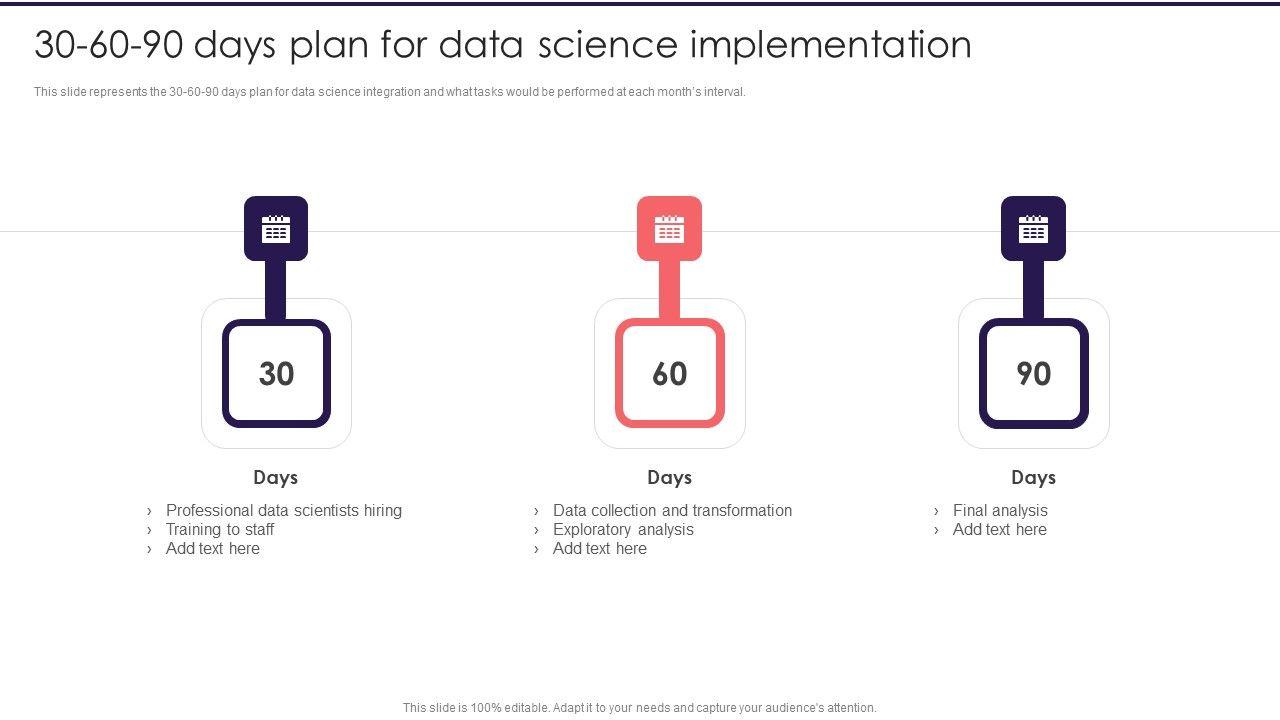 30-60-90 days plan for data science implementation

This slide represents the 30-60-90 days plan for data science integration and what tasks would be performed at each month's interval.

30

Days

› Professional data scientists hiring
› Training to staff
› Add text here

60

Days

› Data collection and transformation
› Exploratory analysis
› Add text here

90

Days

› Final analysis
› Add text here

This slide is 100% editable. Adapt it to your needs and capture your audience's attention.